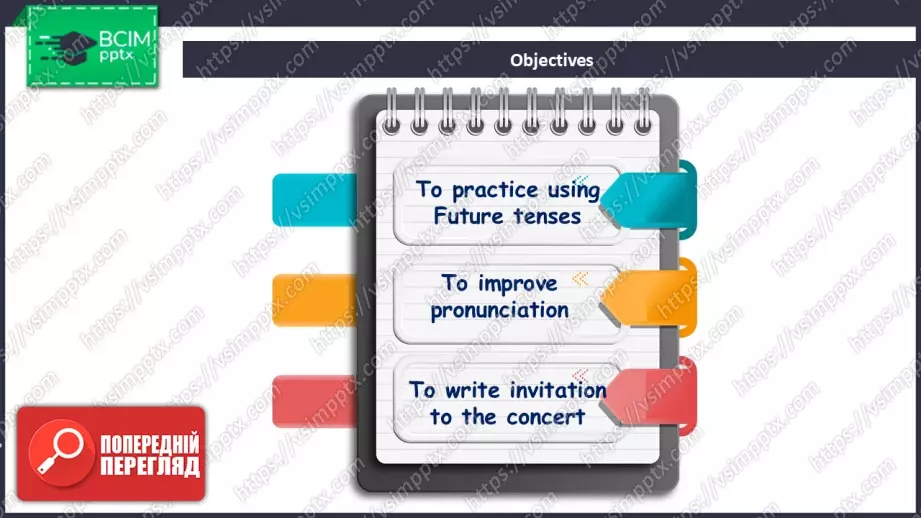 ВСІМ pptx

Objectives

To practice using Future tenses

To improve pronunciation

To write invitation to the concert

ПОПЕРЕДНІЙ ПЕРЕГЛЯД

https://vsimpptx.com